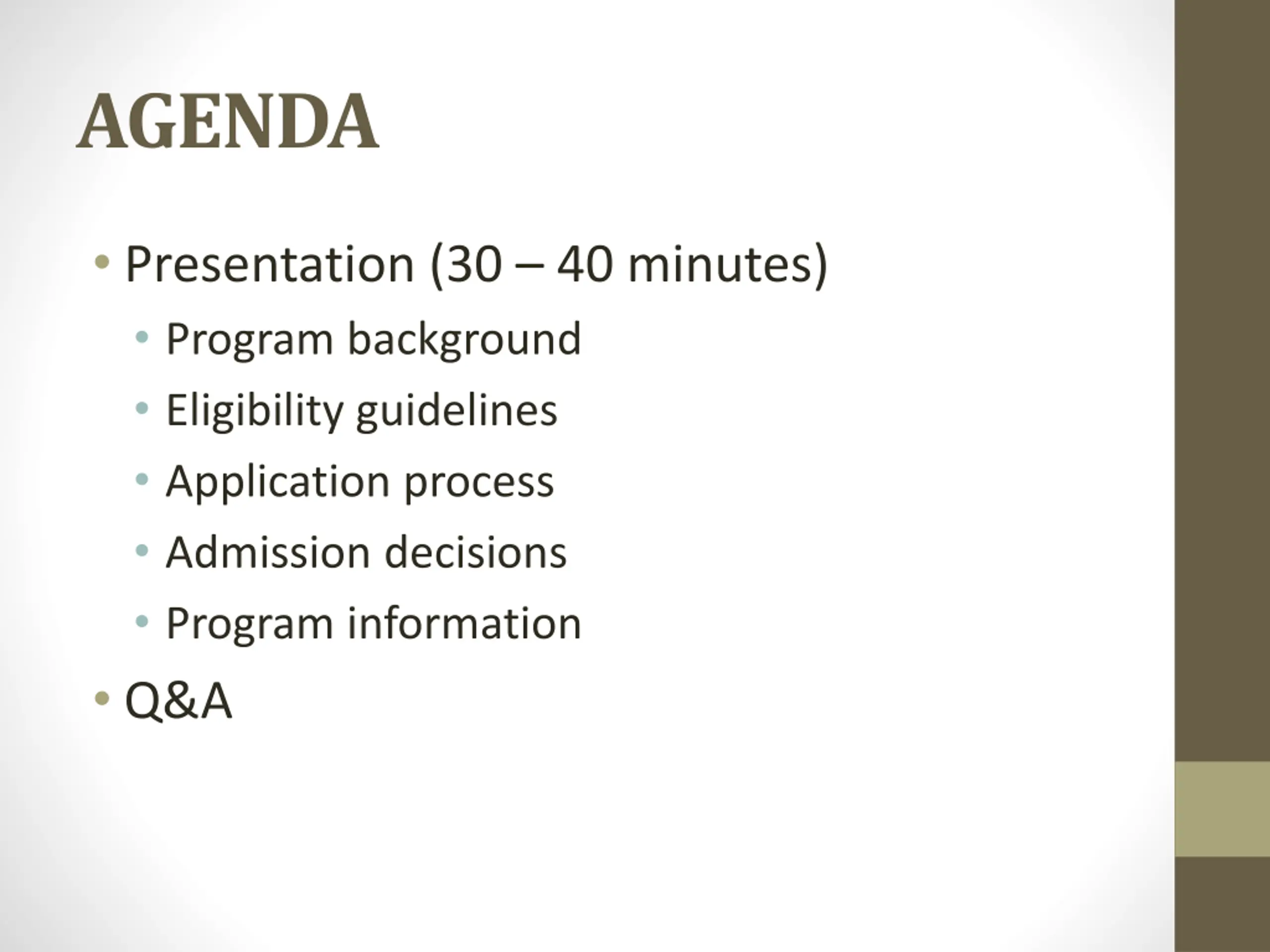 AGENDA

• Presentation (30 – 40 minutes)
  • Program background
  • Eligibility guidelines
  • Application process
  • Admission decisions
  • Program information
• Q&A